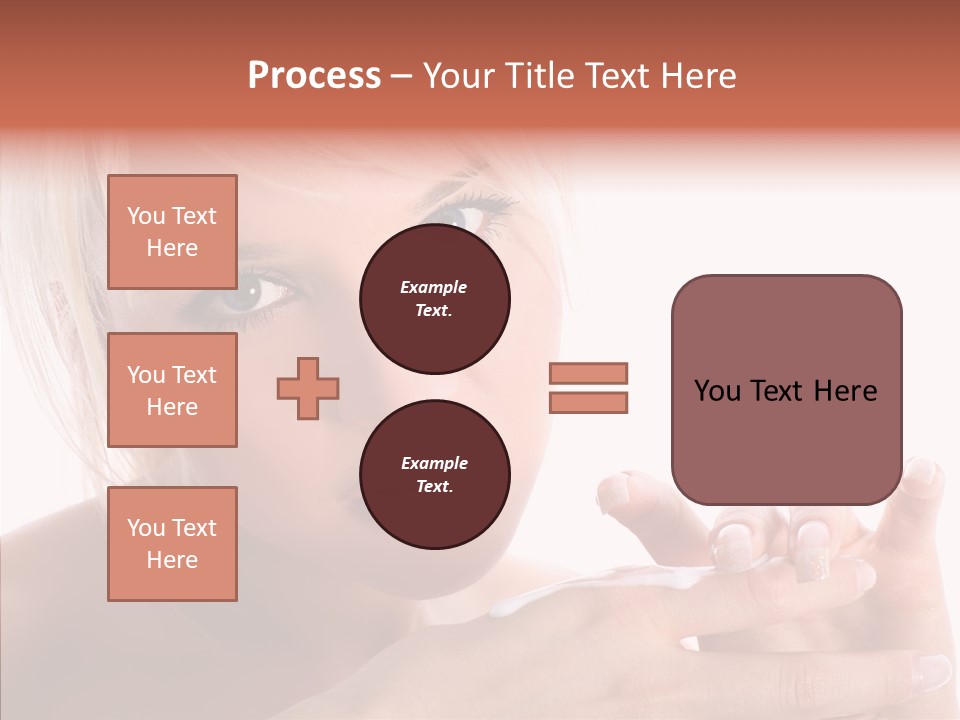 Process – Your Title Text Here

You Text Here

You Text Here

You Text Here

Example Text.

Example Text.

You Text Here